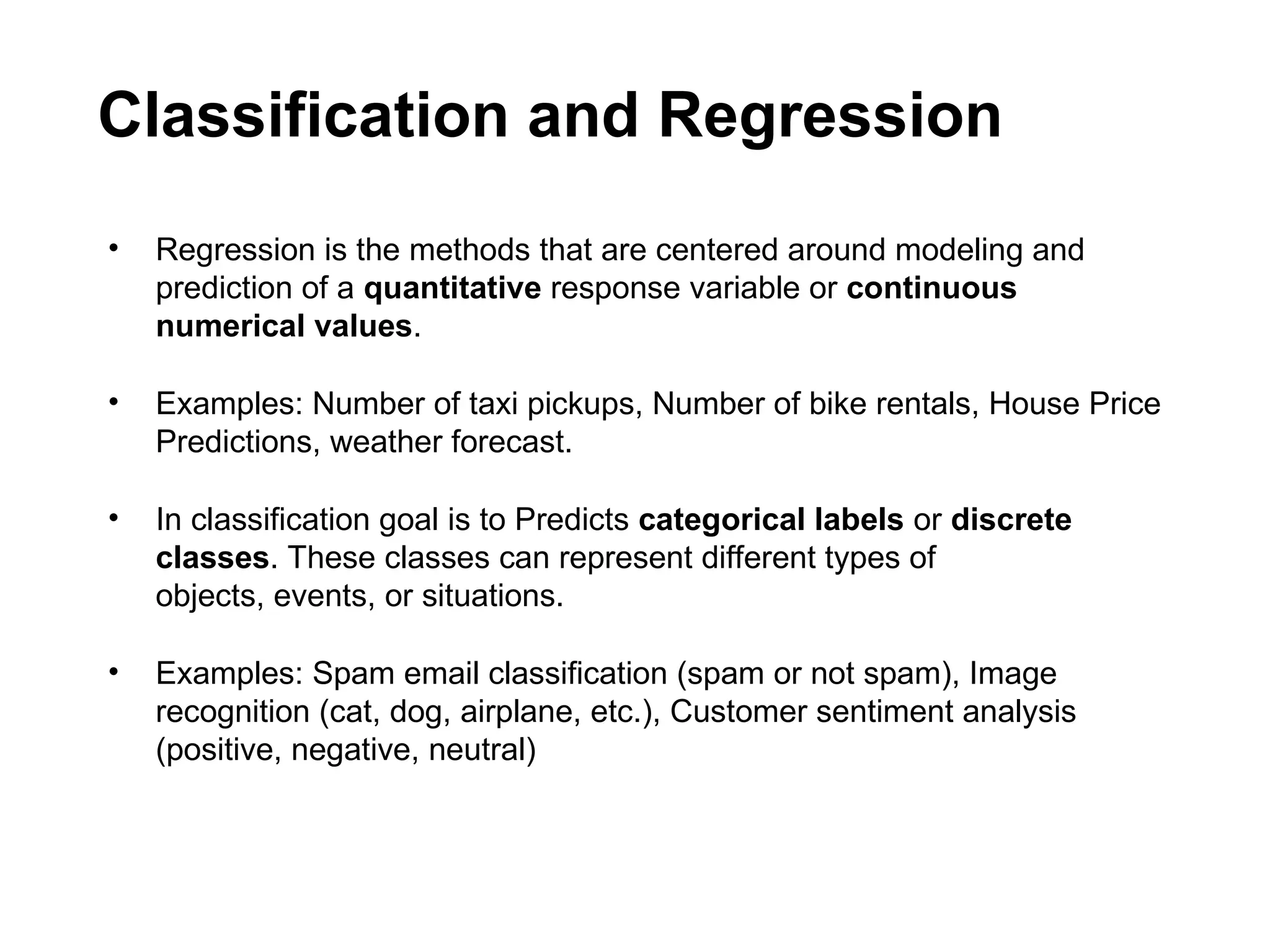 Classification and Regression

• Regression is the methods that are centered around modeling and prediction of a quantitative response variable or continuous numerical values.

• Examples: Number of taxi pickups, Number of bike rentals, House Price Predictions, weather forecast.

• In classification goal is to Predicts categorical labels or discrete classes. These classes can represent different types of objects, events, or situations.

• Examples: Spam email classification (spam or not spam), Image recognition (cat, dog, airplane, etc.), Customer sentiment analysis (positive, negative, neutral)